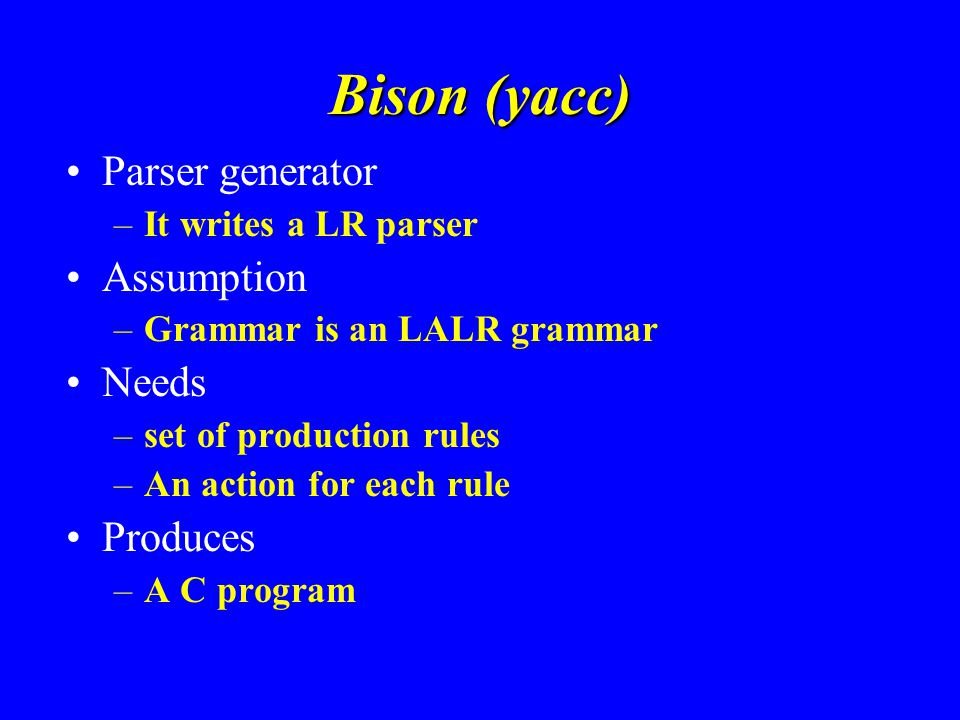 Bison (yacc)

• Parser generator
– It writes a LR parser
• Assumption
– Grammar is an LALR grammar
• Needs
– set of production rules
– An action for each rule
• Produces
– A C program